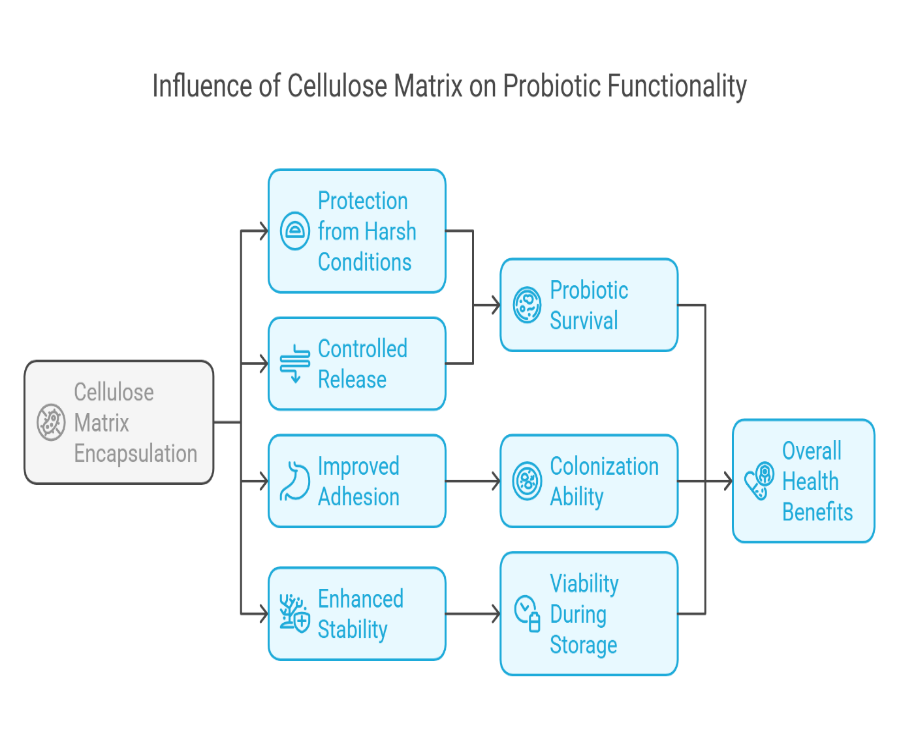 Influence of Cellulose Matrix on Probiotic Functionality

Cellulose Matrix Encapsulation

Protection from Harsh Conditions

Controlled Release

Improved Adhesion

Enhanced Stability

Probiotic Survival

Colonization Ability

Viability During Storage

Overall Health Benefits